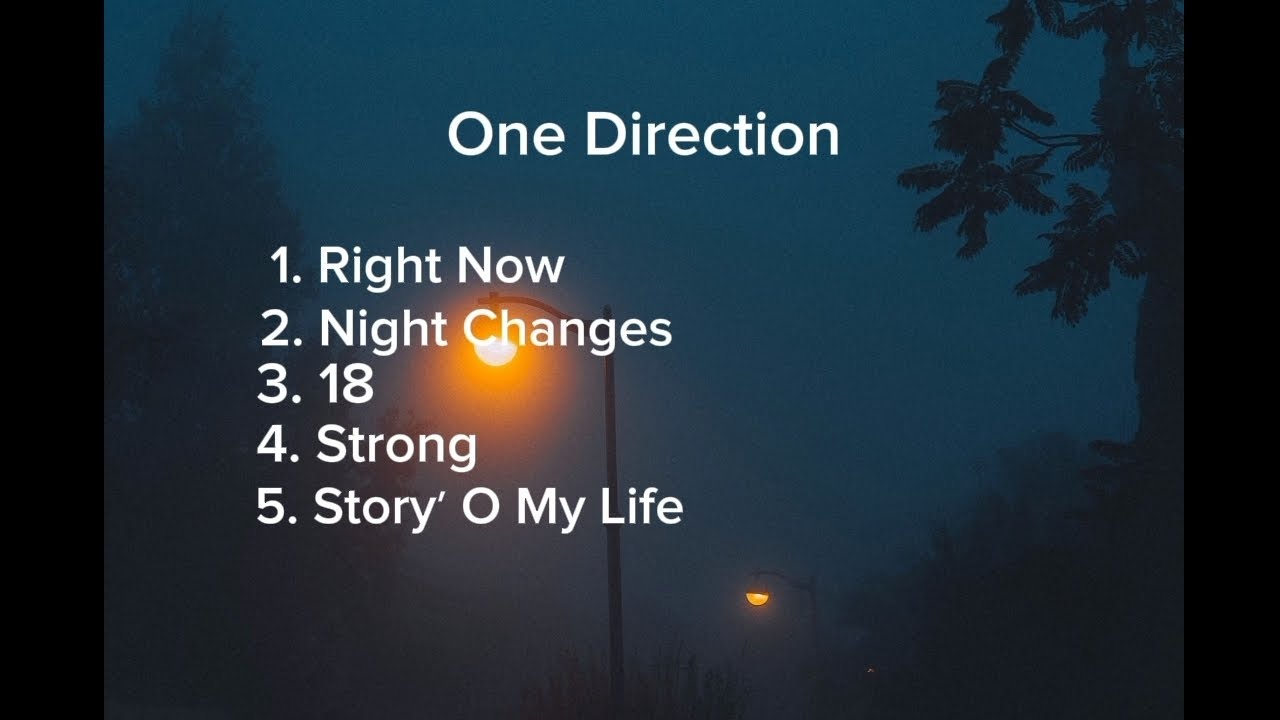 One Direction

1. Right Now
2. Night Changes
3. 18
4. Strong
5. Story' O My Life